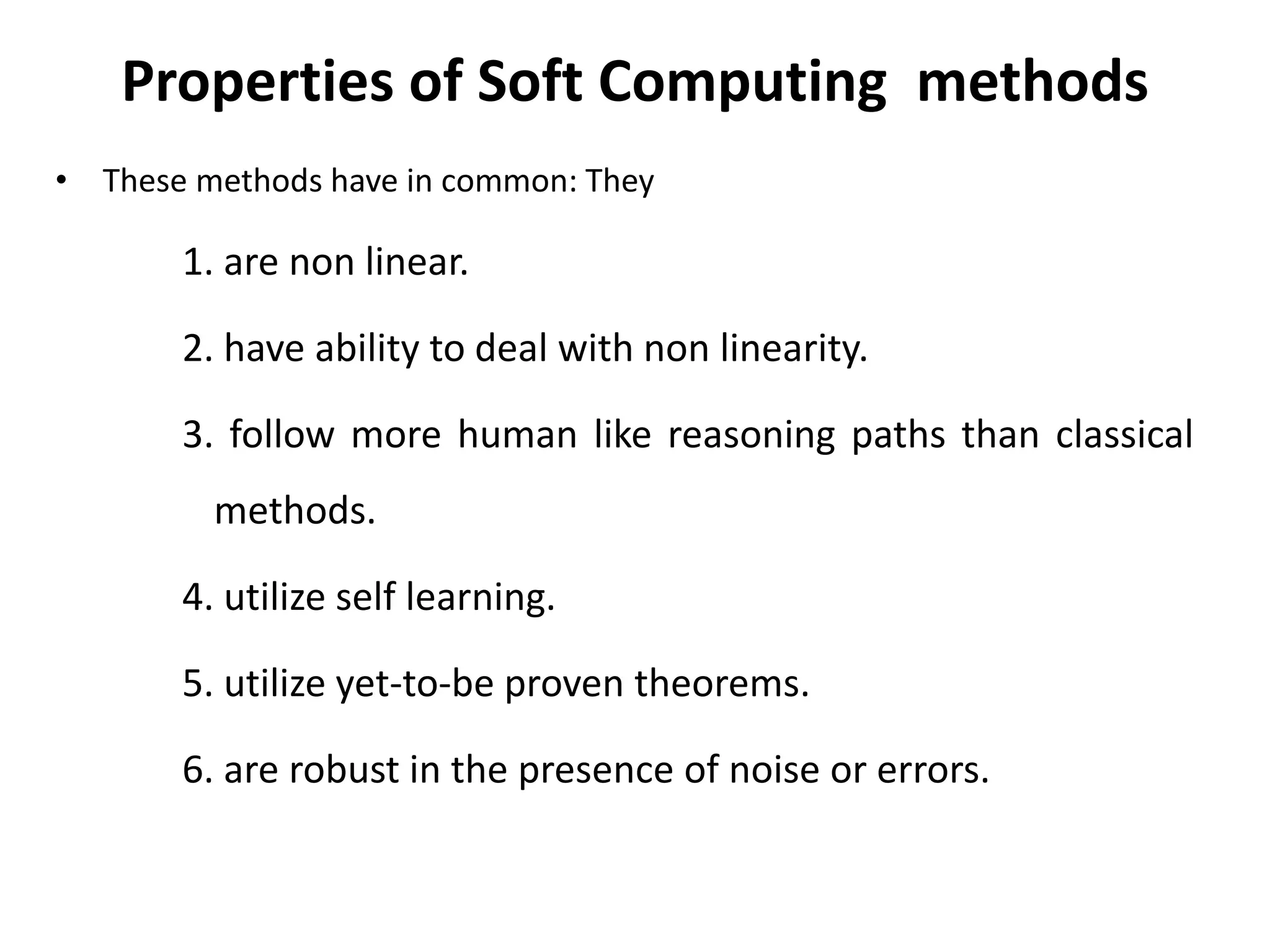 Properties of Soft Computing methods

• These methods have in common: They

1. are non linear.

2. have ability to deal with non linearity.

3. follow more human like reasoning paths than classical methods.

4. utilize self learning.

5. utilize yet-to-be proven theorems.

6. are robust in the presence of noise or errors.